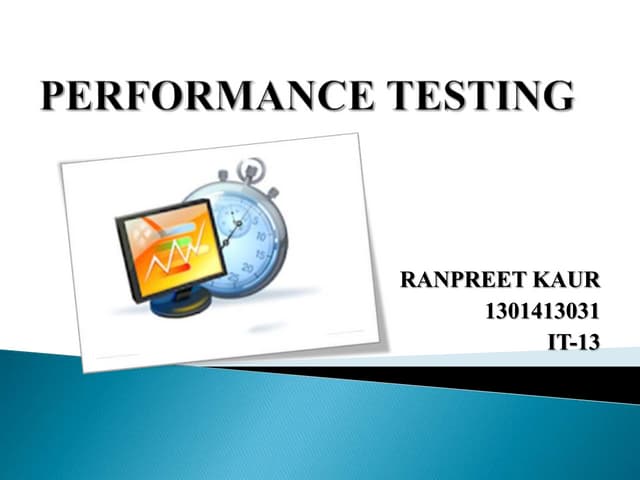 PERFORMANCE TESTING

RANPREET KAUR
1301413031
IT-13